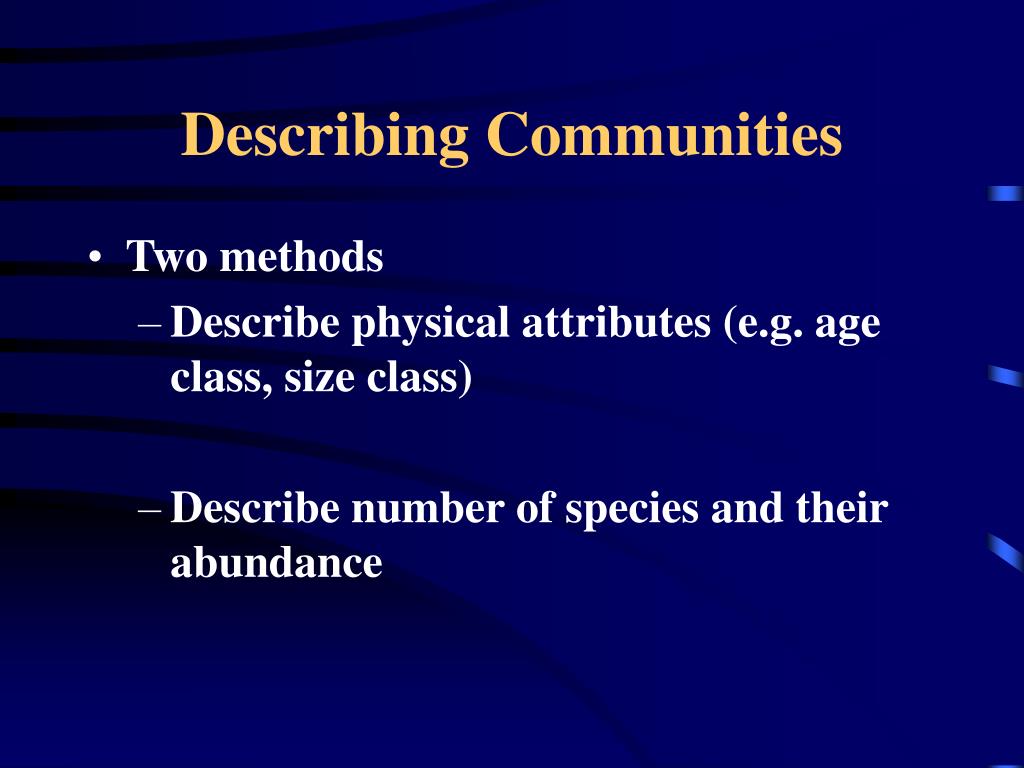 Describing Communities

• Two methods
– Describe physical attributes (e.g. age class, size class)

– Describe number of species and their abundance